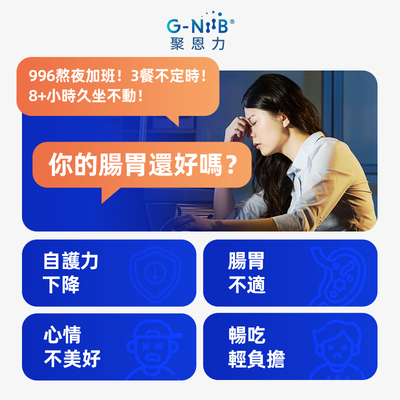 G-NiiB®
聚恩力

996熬夜加班！3餐不定時！
8+小時久坐不動！

你的腸胃還好嗎？

自護力
下降

腸胃
不適

心情
不美好

暢吃
輕負擔